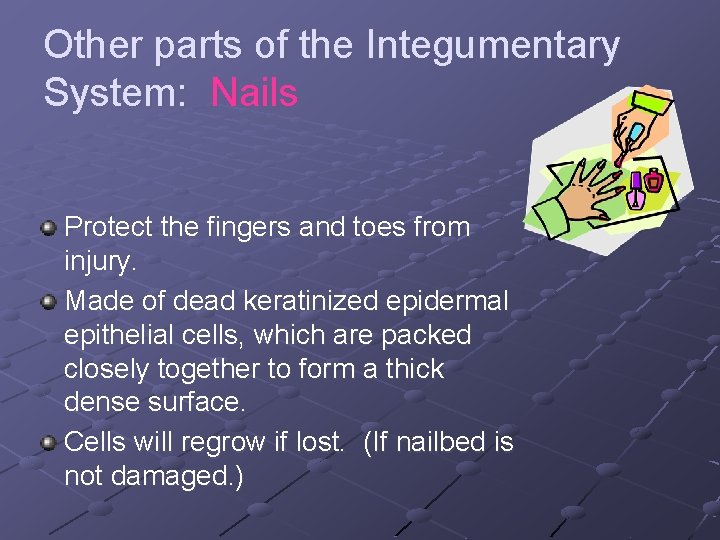 Other parts of the Integumentary System: Nails

Protect the fingers and toes from injury.

Made of dead keratinized epidermal epithelial cells, which are packed closely together to form a thick dense surface.

Cells will regrow if lost. (If nailbed is not damaged.)